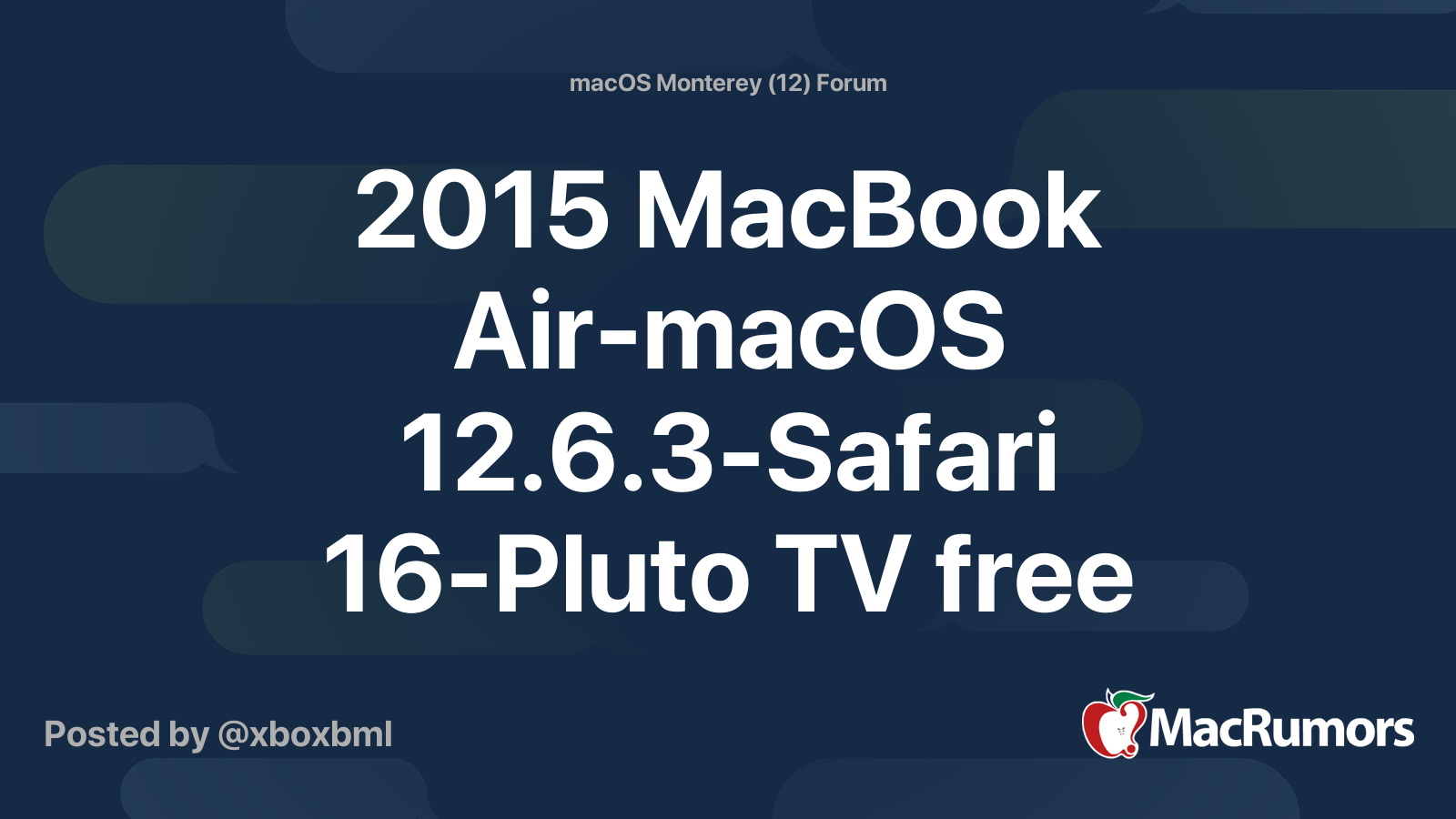 macOS Monterey (12) Forum

2015 MacBook Air-macOS 12.6.3-Safari 16-Pluto TV free

Posted by @xboxbml

MacRumors